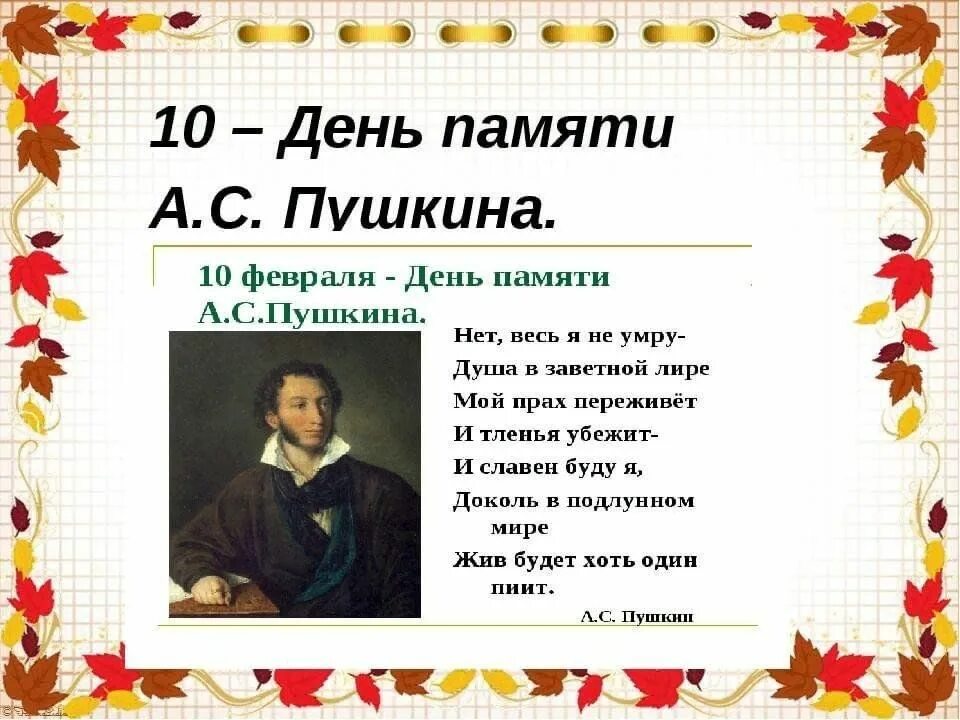 10 – День памяти А.С. Пушкина.

10 февраля - День памяти А.С.Пушкина.

Нет, весь я не умру-
Душа в заветной лире
Мой прах переживёт
И тленья убежит-
И славен буду я,
Доколь в подлунном мире
Жив будет хоть один пиит.

А.С. Пушкин